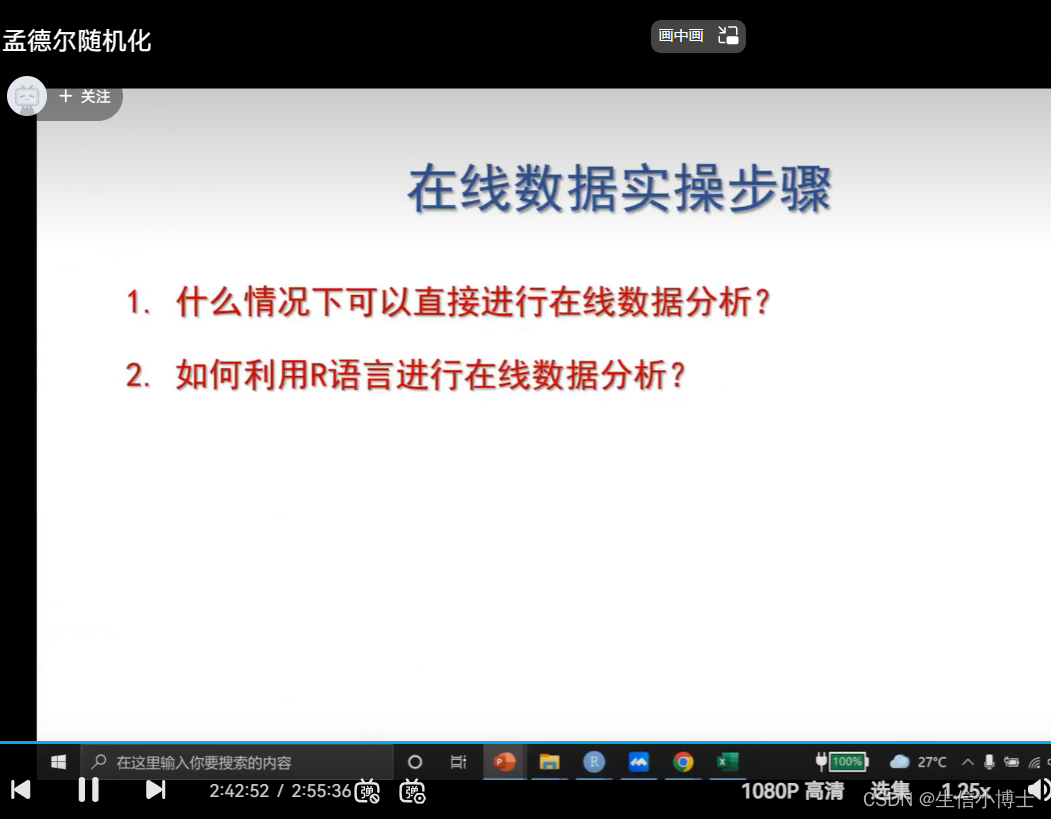 孟德尔随机化

画中画

+ 关注

在线数据实操步骤

1. 什么情况下可以直接进行在线数据分析？

2. 如何利用R语言进行在线数据分析？

在这里输入你要搜索的内容

100%

27°C

2:42:52 / 2:55:36

1080P 高清

选集

1.25x

CSDN @生信小博士